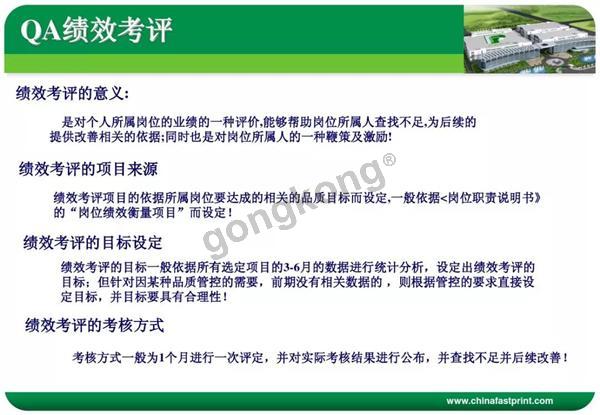 QA绩效考评

绩效考评的意义:

是对个人所属岗位的业绩的一种评价,能够帮助岗位所属人查找不足,为后续的提供改善相关的依据;同时也是对岗位所属人的一种鞭策及激励!

绩效考评的项目来源

绩效考评项目的依据所属岗位要达成的相关的品质目标而设定,一般依据<岗位职责说明书》的“岗位绩效衡量项目”而设定!

绩效考评的目标设定

绩效考评的目标一般依据所有选定项目的3-6月的数据进行统计分析，设定出绩效考评的目标；但针对因某种品质管控的需要，前期没有相关数据的，则根据管控的要求直接设定目标，并目标要具有合理性!

绩效考评的考核方式

考核方式一般为1个月进行一次评定，并对实际考核结果进行公布，并查找不足并后续改善!

gongkong®

www.chinafastprint.com